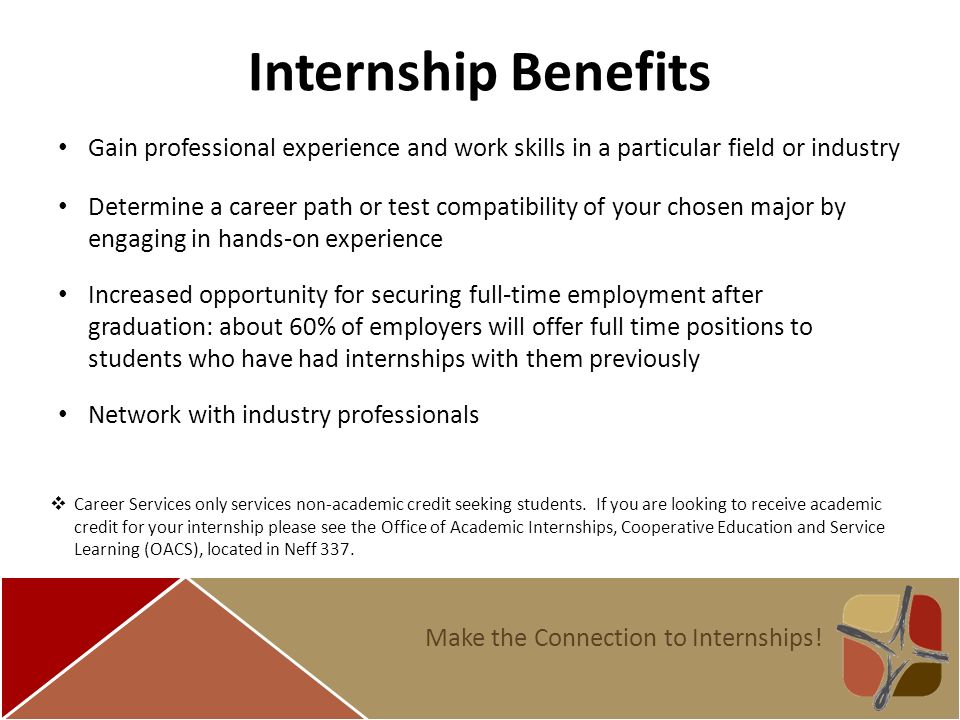 Internship Benefits

• Gain professional experience and work skills in a particular field or industry

• Determine a career path or test compatibility of your chosen major by engaging in hands-on experience

• Increased opportunity for securing full-time employment after graduation: about 60% of employers will offer full time positions to students who have had internships with them previously

• Network with industry professionals

❖ Career Services only services non-academic credit seeking students. If you are looking to receive academic credit for your internship please see the Office of Academic Internships, Cooperative Education and Service Learning (OACS), located in Neff 337.

Make the Connection to Internships!